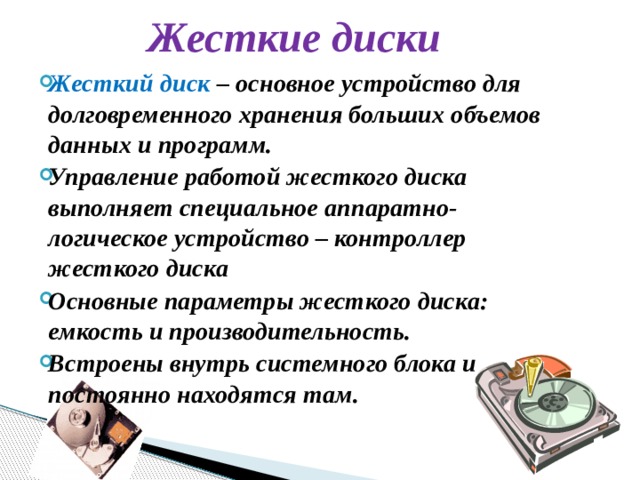 Жесткие диски

Жесткий диск – основное устройство для долговременного хранения больших объемов данных и программ.

Управление работой жесткого диска выполняет специальное аппаратно-логическое устройство – контроллер жесткого диска

Основные параметры жесткого диска: емкость и производительность.

Встроены внутрь системного блока и постоянно находятся там.